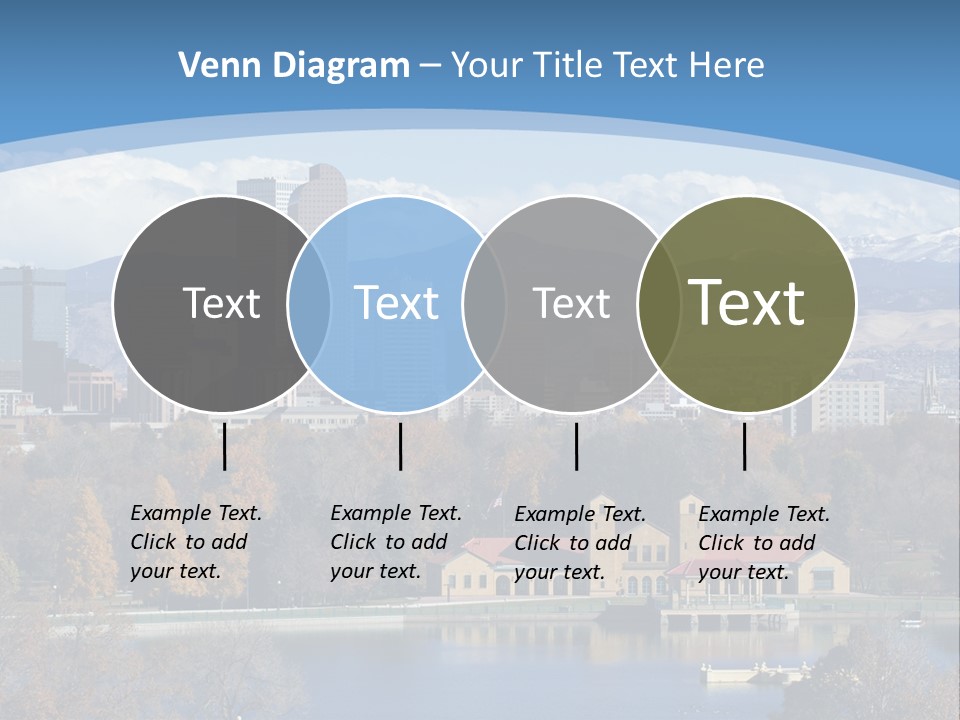 Venn Diagram – Your Title Text Here

Text

Text

Text

Text

Example Text. Click to add your text.

Example Text. Click to add your text.

Example Text. Click to add your text.

Example Text. Click to add your text.